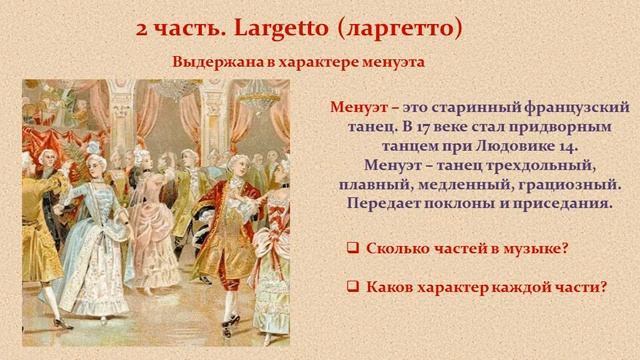 2 часть. Largetto (ларгетто)

Выдержана в характере менуэта

Менуэт – это старинный французский танец. В 17 веке стал придворным танцем при Людовике 14. Менуэт – танец трехдольный, плавный, медленный, грациозный. Передает поклоны и приседания.

❑ Сколько частей в музыке?

❑ Каков характер каждой части?